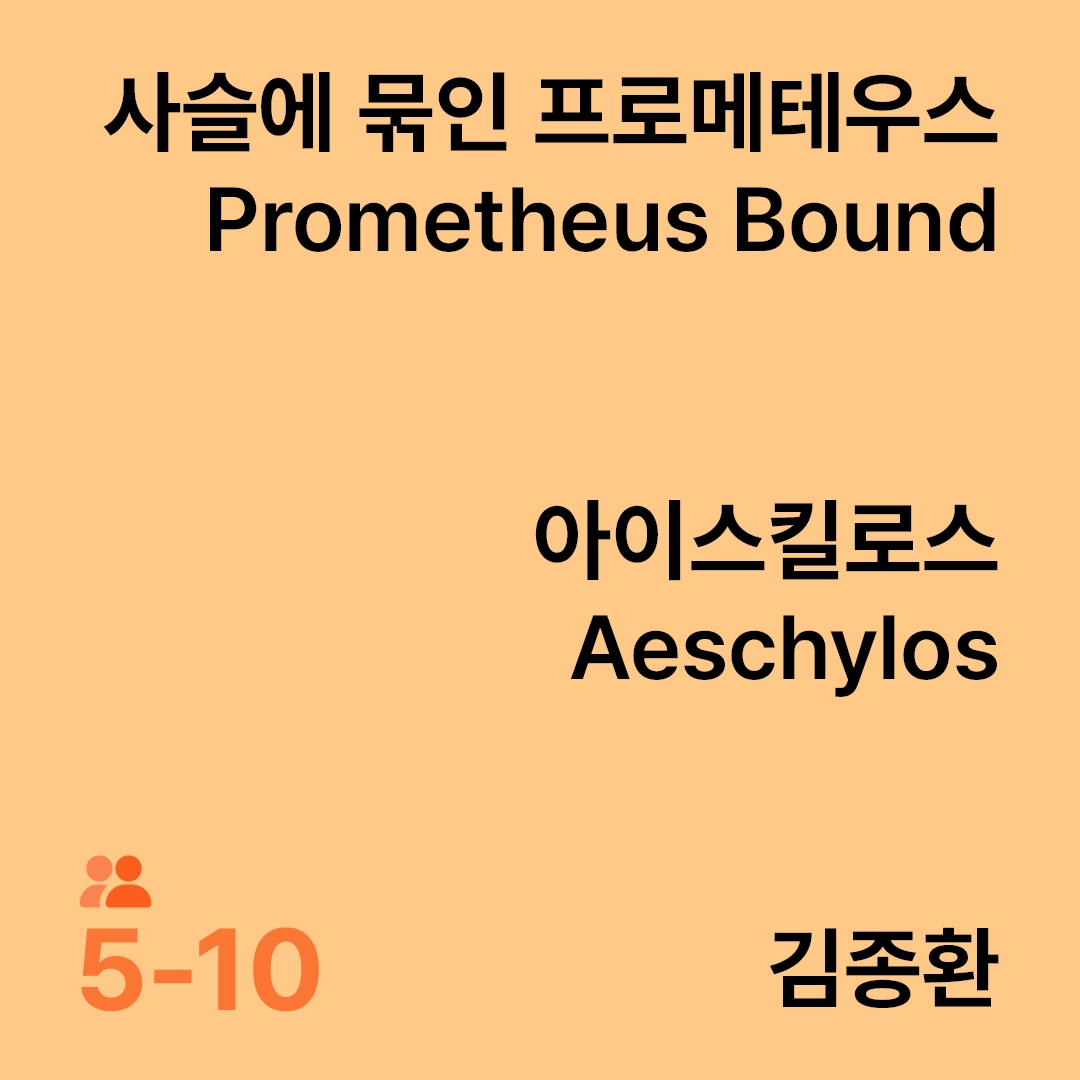 사슬에 묶인 프로메테우스
Prometheus Bound

아이스킬로스
Aeschylos

5-10

김종환